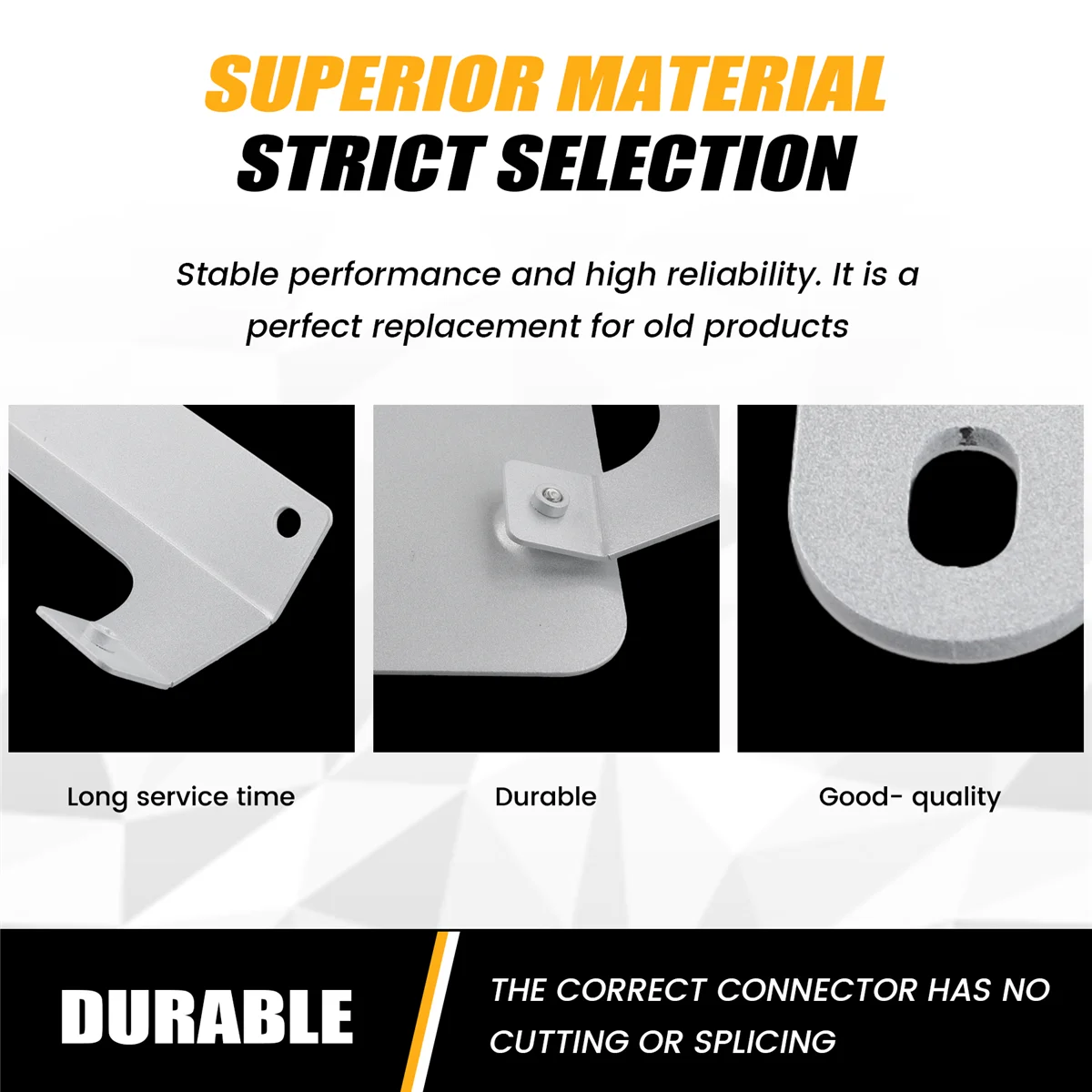 SUPERIOR MATERIAL
STRICT SELECTION

Stable performance and high reliability. It is a perfect replacement for old products

Long service time

Durable

Good- quality

DURABLE

THE CORRECT CONNECTOR HAS NO CUTTING OR SPLICING